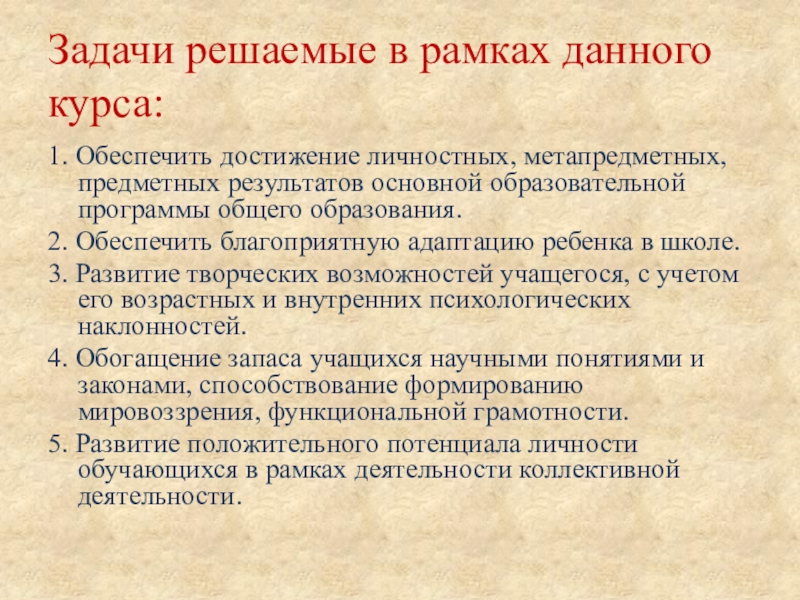 Задачи решаемые в рамках данного курса:

1. Обеспечить достижение личностных, метапредметных, предметных результатов основной образовательной программы общего образования.

2. Обеспечить благоприятную адаптацию ребенка в школе.

3. Развитие творческих возможностей учащегося, с учетом его возрастных и внутренних психологических наклонностей.

4. Обогащение запаса учащихся научными понятиями и законами, способствование формированию мировоззрения, функциональной грамотности.

5. Развитие положительного потенциала личности обучающихся в рамках деятельности коллективной деятельности.